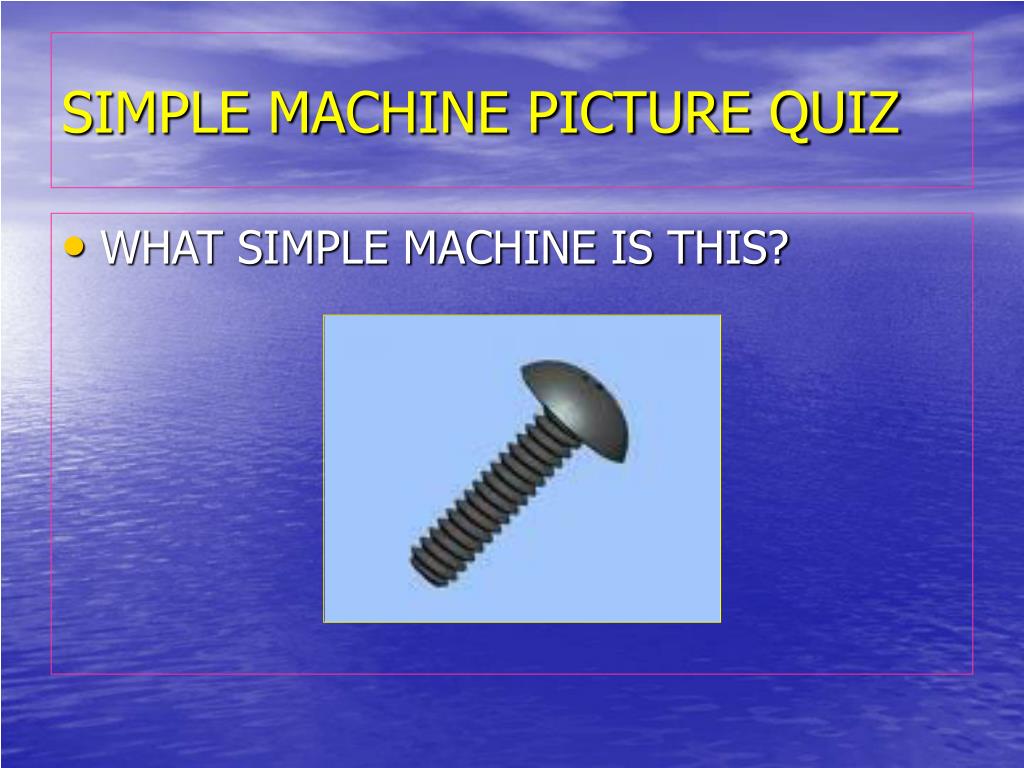 SIMPLE MACHINE PICTURE QUIZ

• WHAT SIMPLE MACHINE IS THIS?